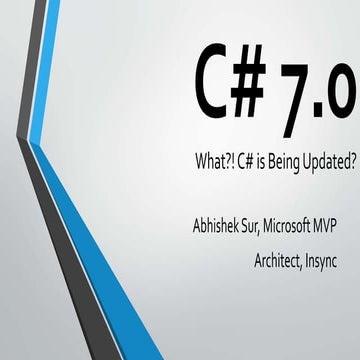 C# 7.0

What?! C# is Being Updated?

Abhishek Sur, Microsoft MVP

Architect, Insync